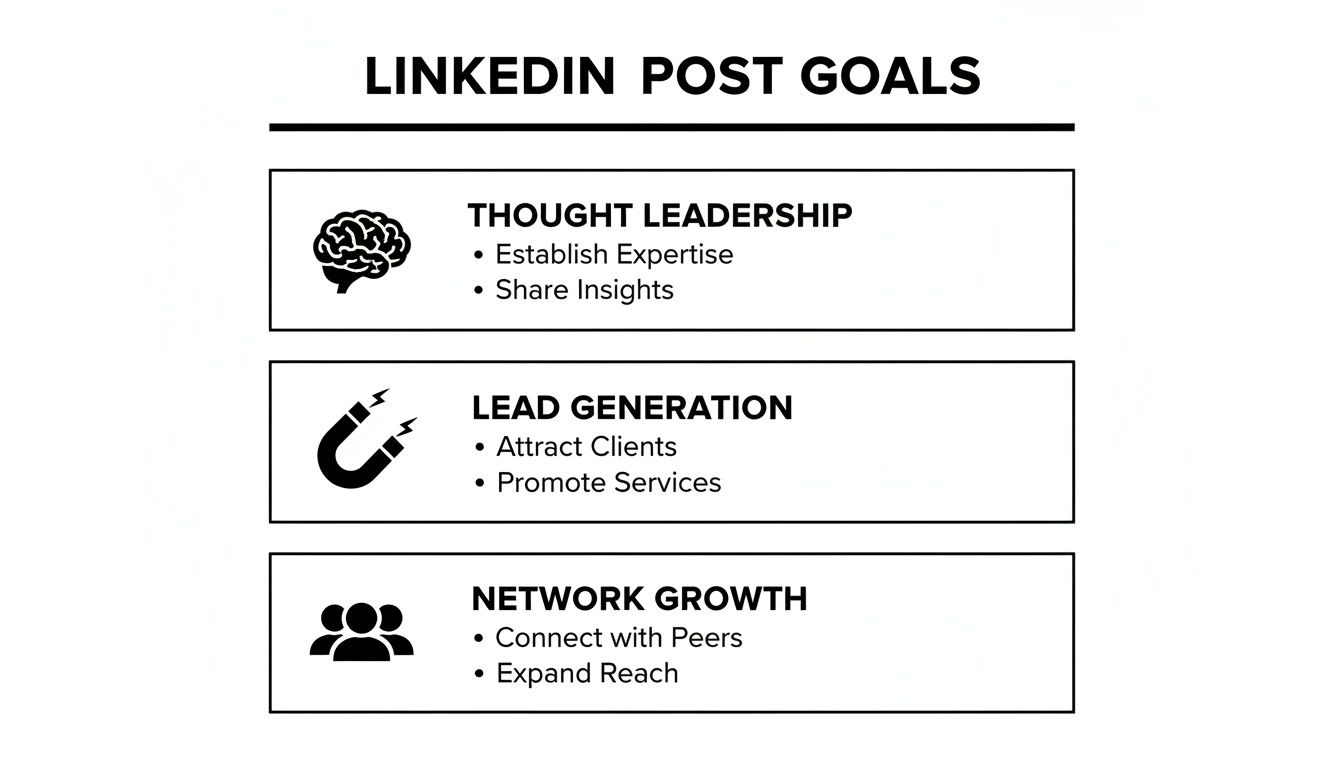 LINKEDIN POST GOALS

THOUGHT LEADERSHIP
• Establish Expertise
• Share Insights

LEAD GENERATION
• Attract Clients
• Promote Services

NETWORK GROWTH
• Connect with Peers
• Expand Reach